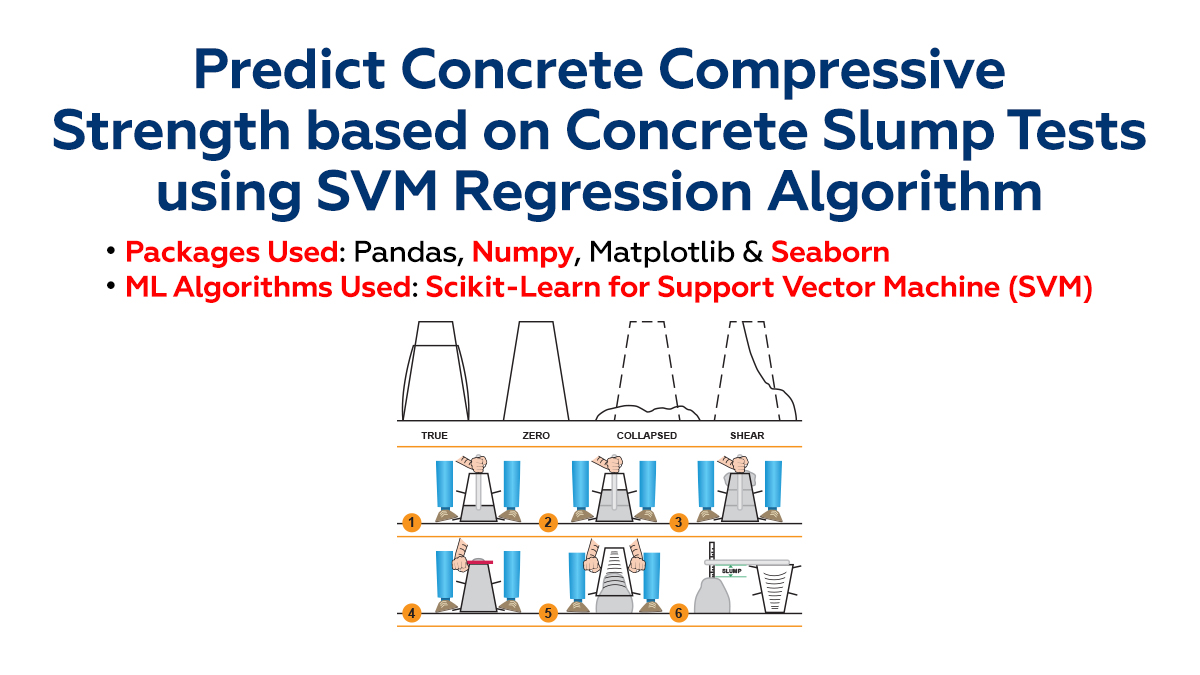 Predict Concrete Compressive Strength based on Concrete Slump Tests using SVM Regression Algorithm

• Packages Used: Pandas, Numpy, Matplotlib & Seaborn
• ML Algorithms Used: Scikit-Learn for Support Vector Machine (SVM)

TRUE
ZERO
COLLAPSED
SHEAR

1
2
3
4
5
6
SLUMP